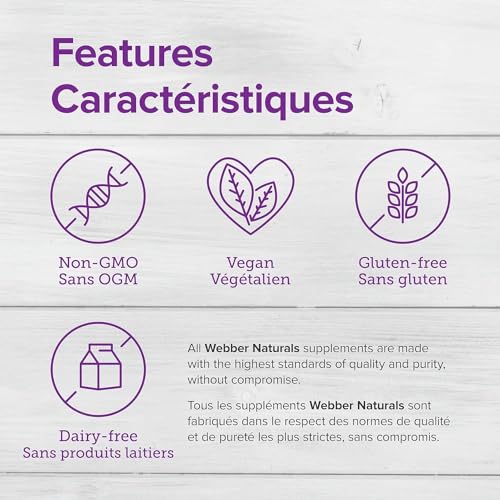 Features
Caractéristiques

Non-GMO
Sans OGM

Vegan
Végétalien

Gluten-free
Sans gluten

Dairy-free
Sans produits laitiers

All Webber Naturals supplements are made with the highest standards of quality and purity, without compromise.

Tous les suppléments Webber Naturals sont fabriqués dans le respect des normes de qualité et de pureté les plus strictes, sans compromis.